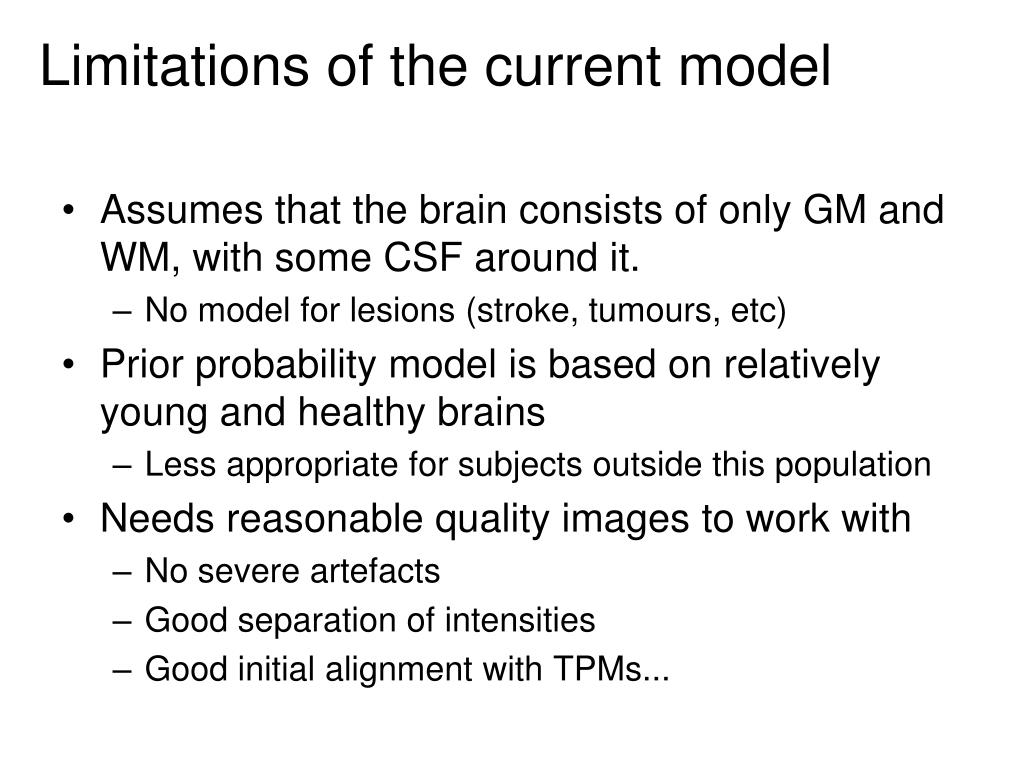 Limitations of the current model

• Assumes that the brain consists of only GM and WM, with some CSF around it.
– No model for lesions (stroke, tumours, etc)
• Prior probability model is based on relatively young and healthy brains
– Less appropriate for subjects outside this population
• Needs reasonable quality images to work with
– No severe artefacts
– Good separation of intensities
– Good initial alignment with TPMs...